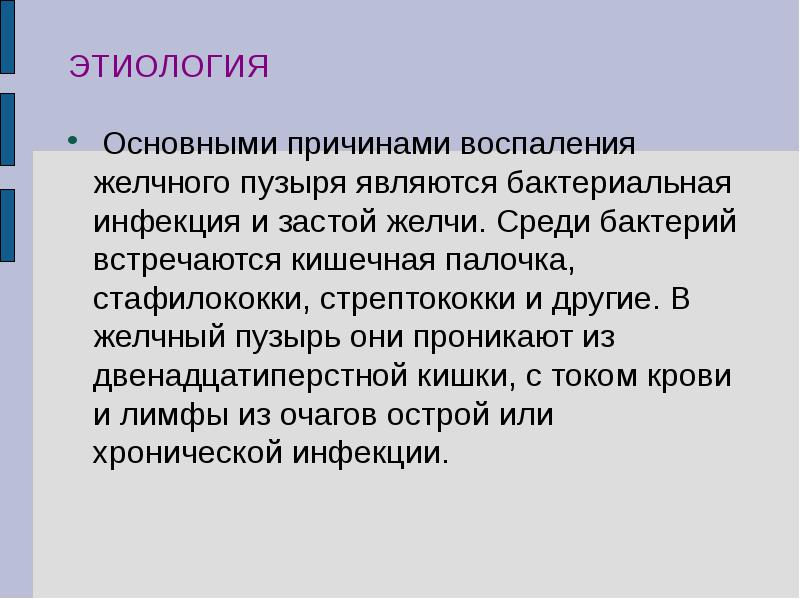 ЭТИОЛОГИЯ

• Основными причинами воспаления желчного пузыря являются бактериальная инфекция и застой желчи. Среди бактерий встречаются кишечная палочка, стафилококки, стрептококки и другие. В желчный пузырь они проникают из двенадцатиперстной кишки, с током крови и лимфы из очагов острой или хронической инфекции.